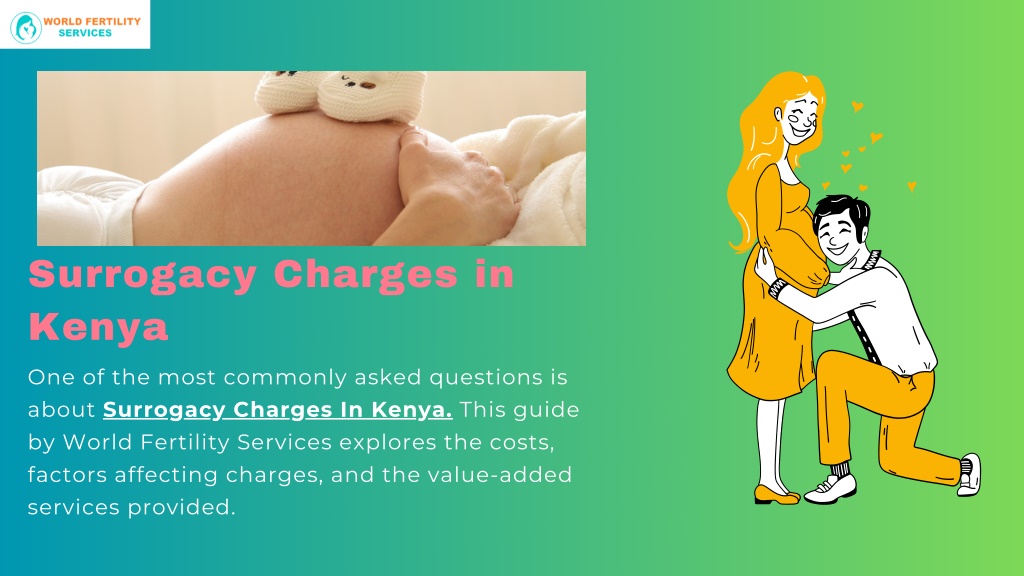 WORLD FERTILITY SERVICES

Surrogacy Charges in Kenya

One of the most commonly asked questions is about Surrogacy Charges In Kenya. This guide by World Fertility Services explores the costs, factors affecting charges, and the value-added services provided.